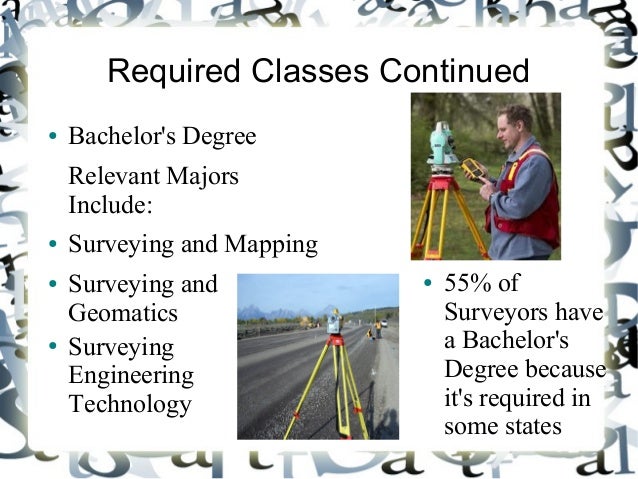 Required Classes Continued

• Bachelor's Degree

Relevant Majors Include:

• Surveying and Mapping

• Surveying and Geomatics

• Surveying Engineering Technology

• 55% of Surveyors have a Bachelor's Degree because it's required in some states